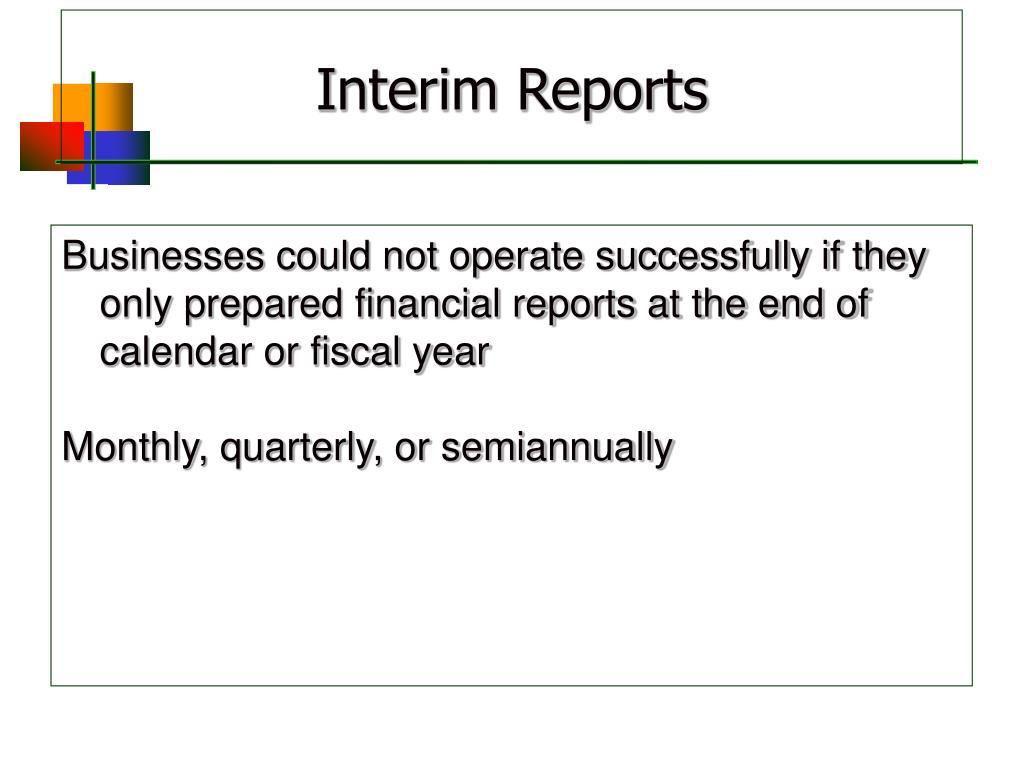 Interim Reports

Businesses could not operate successfully if they only prepared financial reports at the end of calendar or fiscal year

Monthly, quarterly, or semiannually